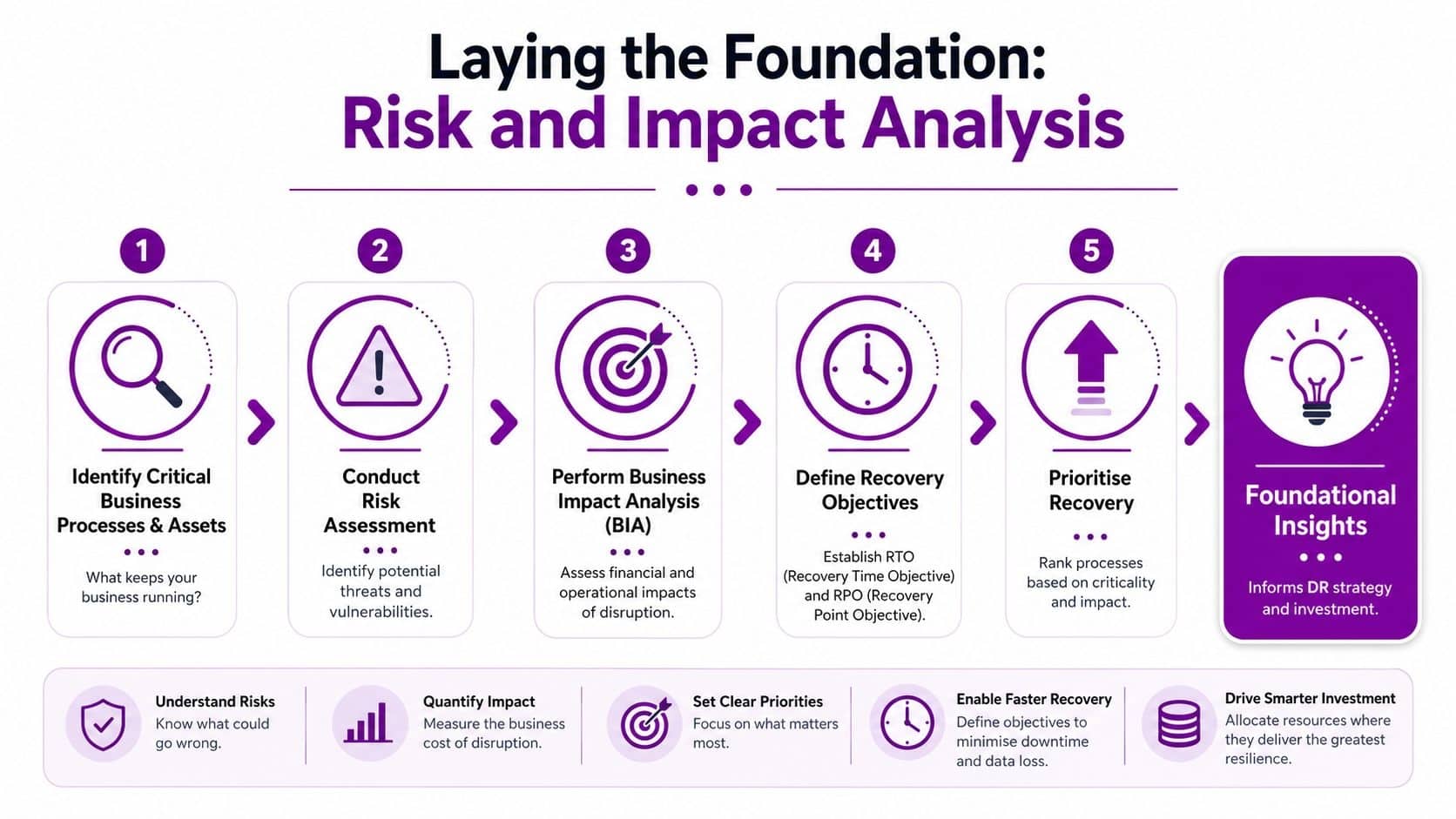 Laying the Foundation:
Risk and Impact Analysis

1
Identify Critical Business Processes & Assets
What keeps your business running?

2
Conduct Risk Assessment
Identify potential threats and vulnerabilities.

3
Perform Business Impact Analysis (BIA)
Assess financial and operational impacts of disruption.

4
Define Recovery Objectives
Establish RTO (Recovery Time Objective) and RPO (Recovery Point Objective).

5
Prioritise Recovery
Rank processes based on criticality and impact.

Foundational Insights
Informs DR strategy and investment.

Understand Risks
Know what could go wrong.

Quantify Impact
Measure the business cost of disruption.

Set Clear Priorities
Focus on what matters most.

Enable Faster Recovery
Define objectives to minimise downtime and data loss.

Drive Smarter Investment
Allocate resources where they deliver the greatest resilience.